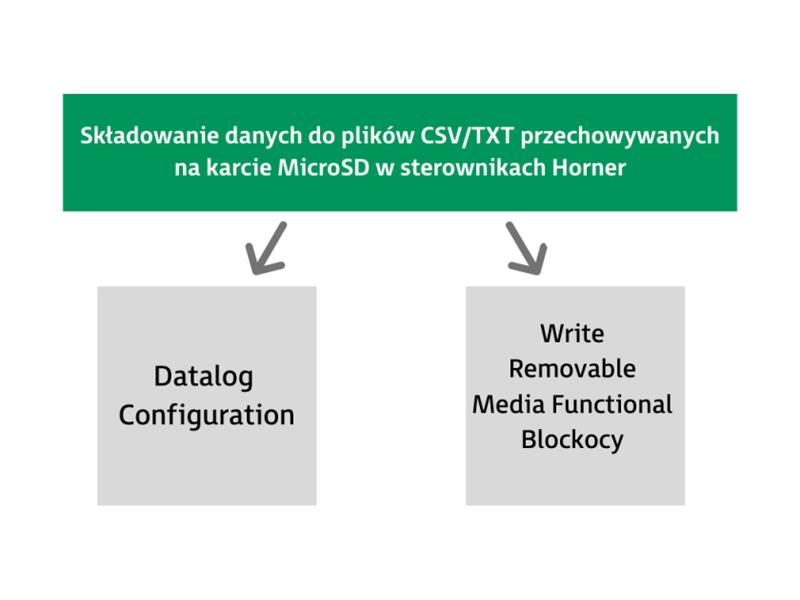 Składowanie danych do plików CSV/TXT przechowywanych na karcie MicroSD w sterownikach Horner

Datalog Configuration

Write Removable Media Functional Blockocy